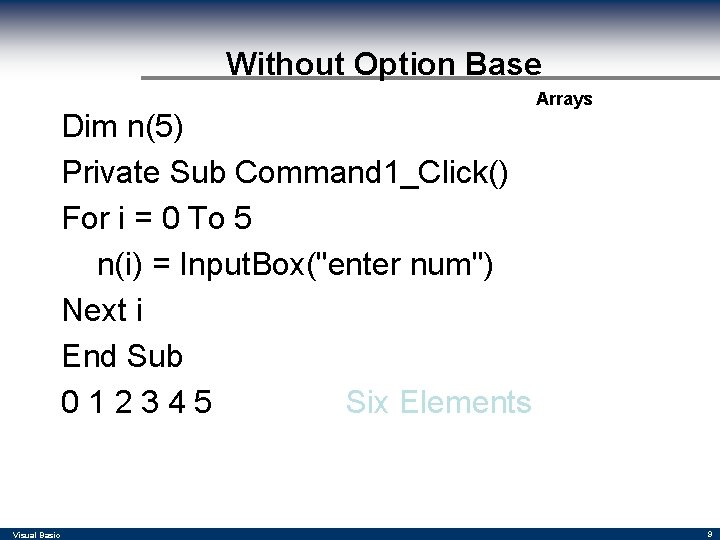 Without Option Base

Arrays

Dim n(5)

Private Sub Command1_Click()

For i = 0 To 5

n(i) = InputBox("enter num")

Next i

End Sub

0 1 2 3 4 5 Six Elements

Visual Basic

9